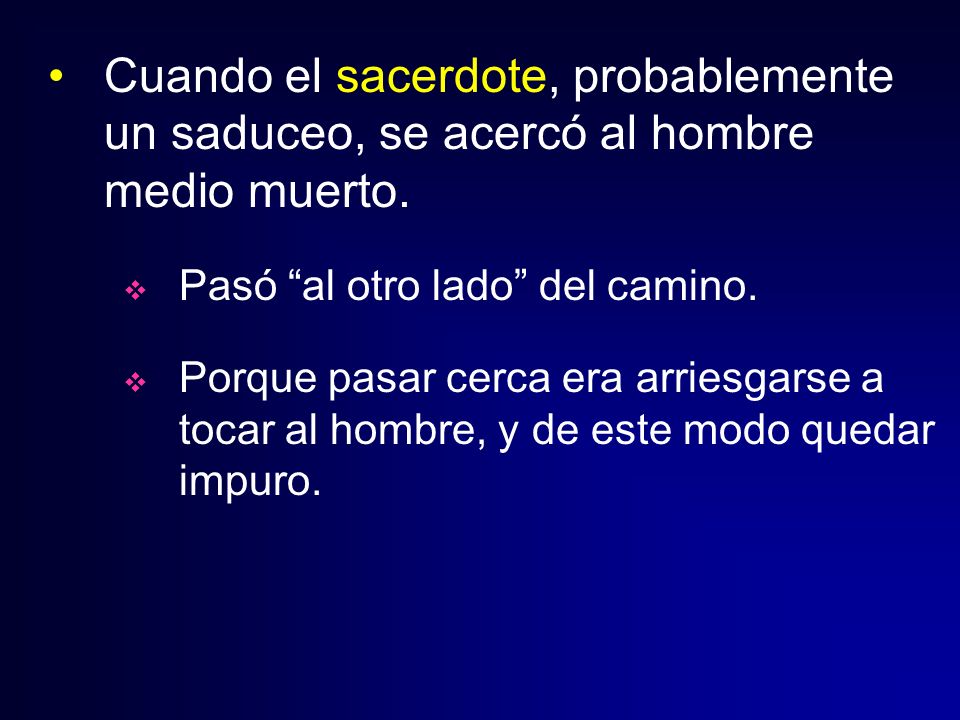 • Cuando el sacerdote, probablemente un saduceo, se acercó al hombre medio muerto.

❖ Pasó “al otro lado” del camino.

❖ Porque pasar cerca era arriesgarse a tocar al hombre, y de este modo quedar impuro.